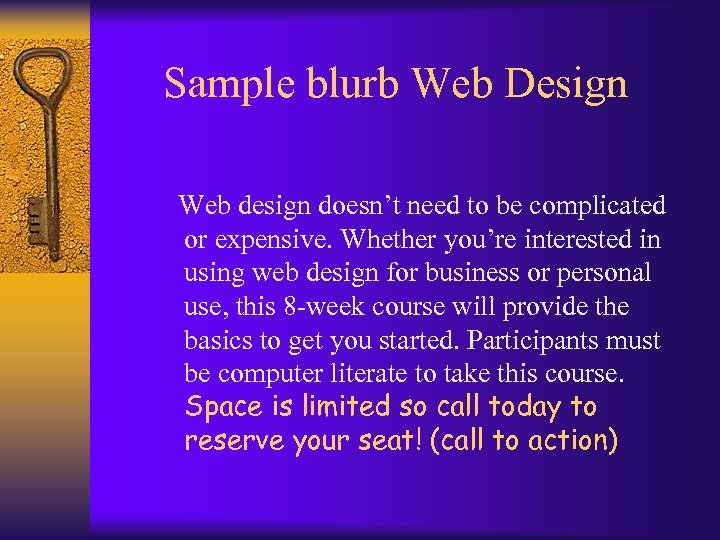 Sample blurb Web Design

Web design doesn’t need to be complicated or expensive. Whether you’re interested in using web design for business or personal use, this 8-week course will provide the basics to get you started. Participants must be computer literate to take this course. Space is limited so call today to reserve your seat! (call to action)